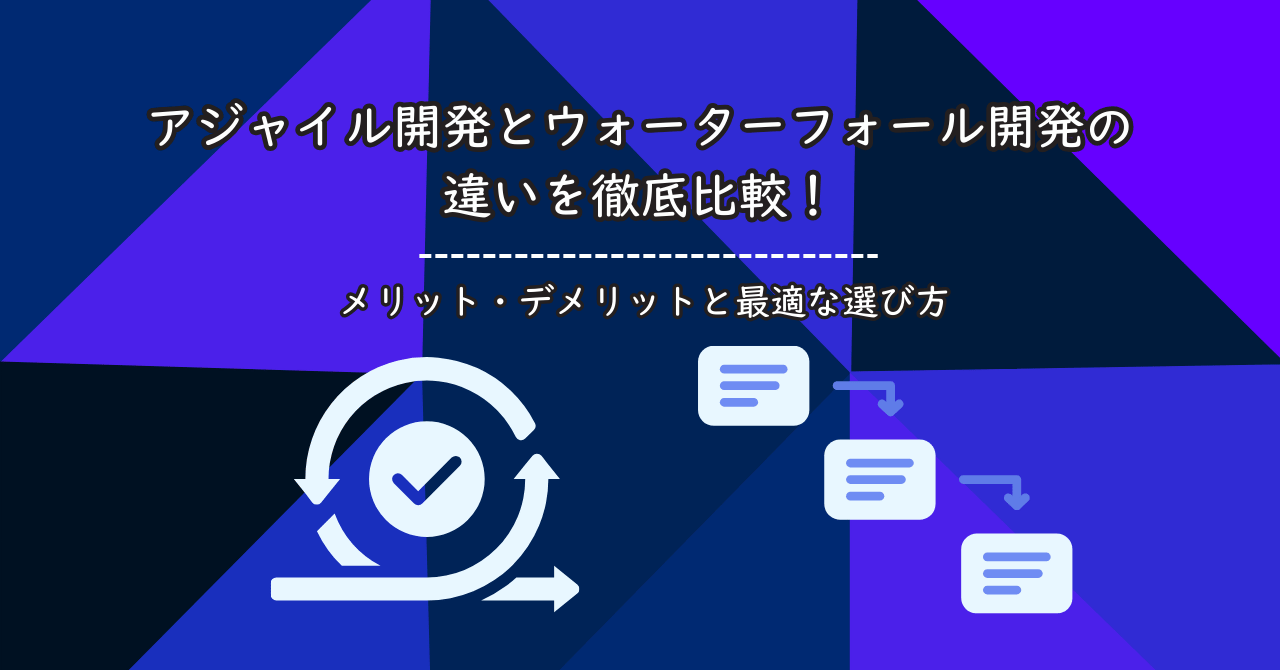 アジャイル開発とウォーターフォール開発の違いを徹底比較！

メリット・デメリットと最適な選び方